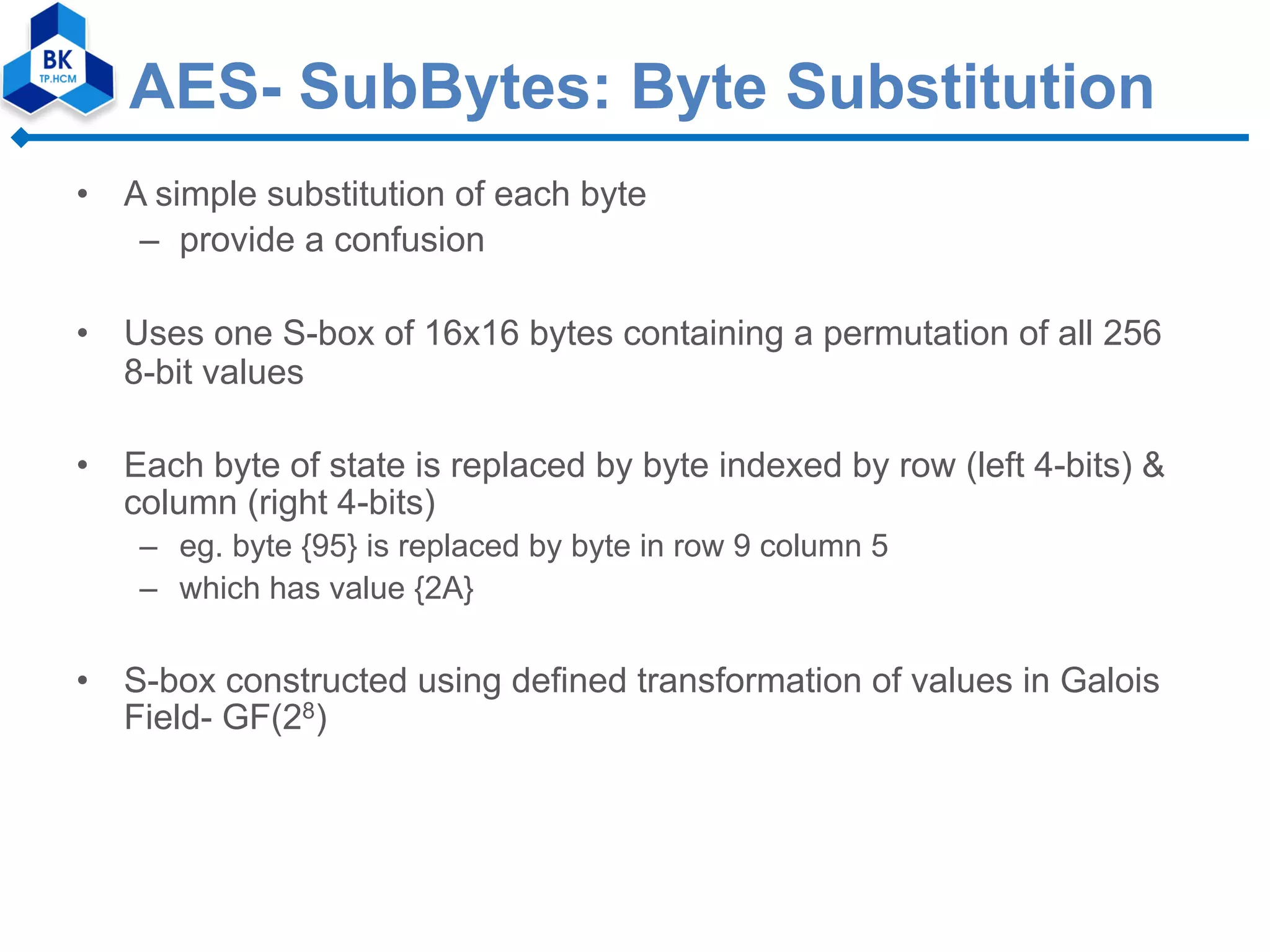 BK
TP.HCM

AES- SubBytes: Byte Substitution

• A simple substitution of each byte
– provide a confusion

• Uses one S-box of 16x16 bytes containing a permutation of all 256 8-bit values

• Each byte of state is replaced by byte indexed by row (left 4-bits) & column (right 4-bits)
– eg. byte {95} is replaced by byte in row 9 column 5
– which has value {2A}

• S-box constructed using defined transformation of values in Galois Field- GF($2^8$)